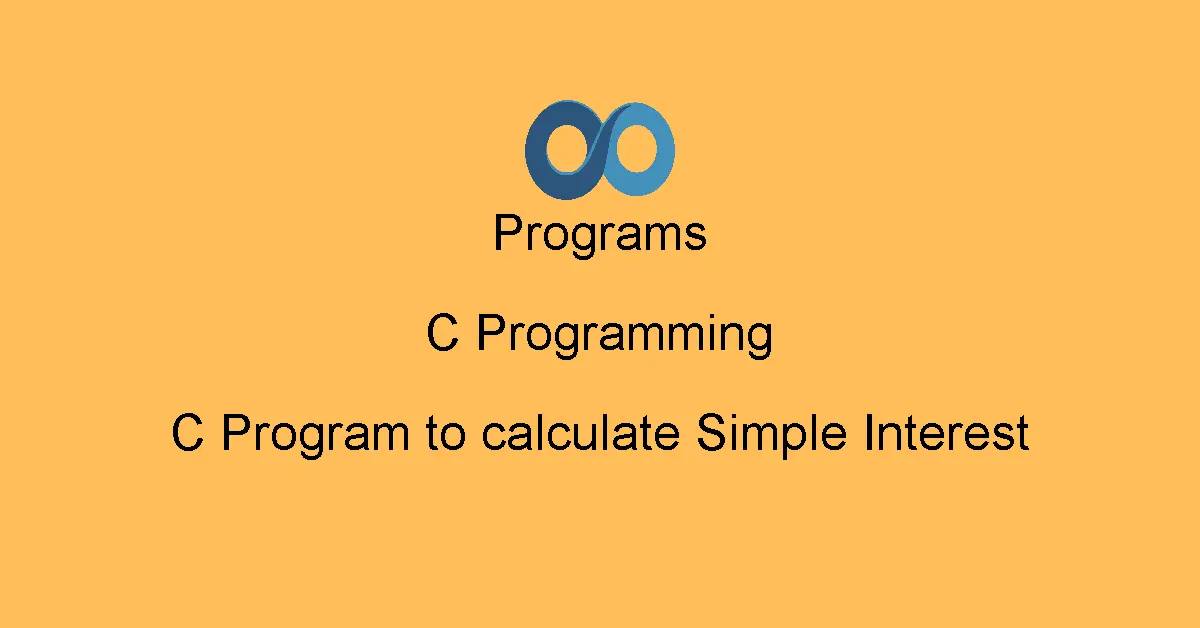 Programs

C Programming

C Program to calculate Simple Interest